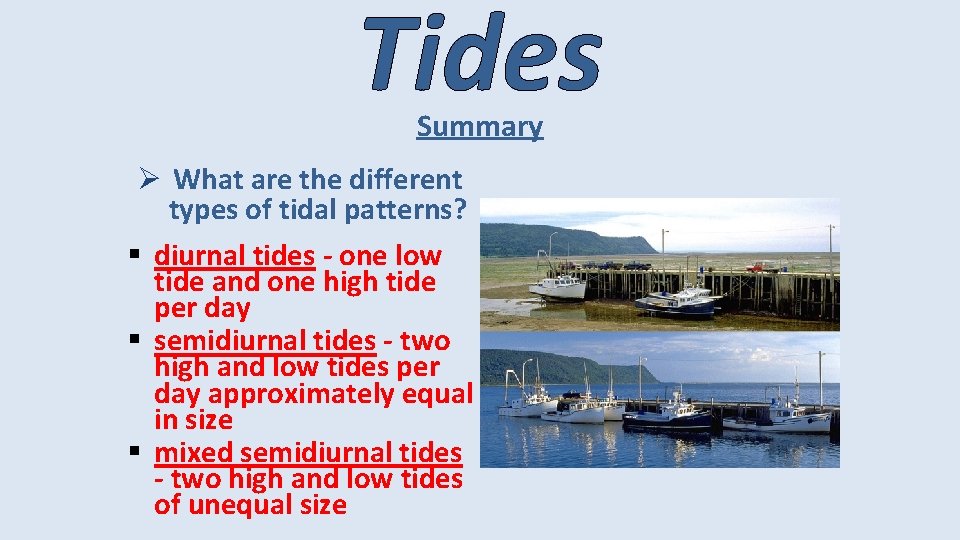 Tides

Summary

➢ What are the different types of tidal patterns?

▪ diurnal tides - one low tide and one high tide per day
▪ semidiurnal tides - two high and low tides per day approximately equal in size
▪ mixed semidiurnal tides - two high and low tides of unequal size